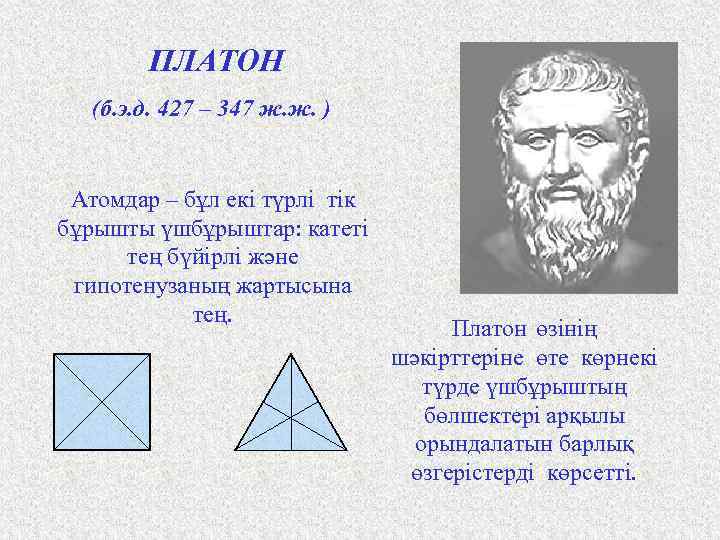 ПЛАТОН

(б.э.д. 427 – 347 ж.ж. )

Атомдар – бұл екі түрлі тік бұрышты үшбұрыштар: катеті тең бүйірлі және гипотенузаның жартысына тең.

Платон өзінің шәкірттеріне өте көрнекі түрде үшбұрыштың бөлшектері арқылы орындалатын барлық өзгерістерді көрсетті.